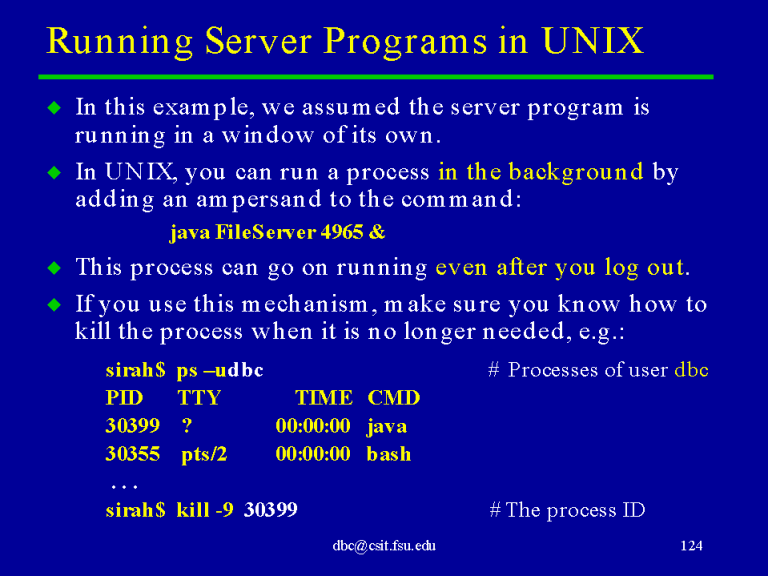 Running Server Programs in UNIX

In this example, we assumed the server program is running in a window of its own.

In UNIX, you can run a process in the background by adding an ampersand to the command:

java FileServer 4965 &

This process can go on running even after you log out.

If you use this mechanism, make sure you know how to kill the process when it is no longer needed, e.g.:

sirah$ ps –udbc # Processes of user dbc
PID TTY TIME CMD
30399 ? 00:00:00 java
30355 pts/2 00:00:00 bash
. . .
sirah$ kill -9 30399 # The process ID

dbc@csit.fsu.edu

124